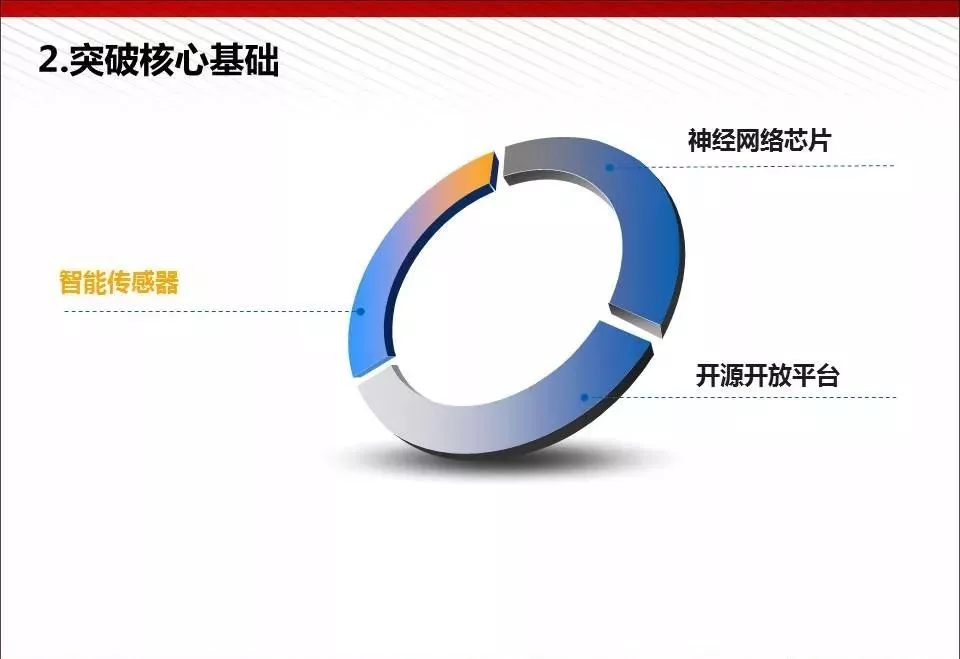 2.突破核心基础

神经网络芯片

智能传感器

开源开放平台